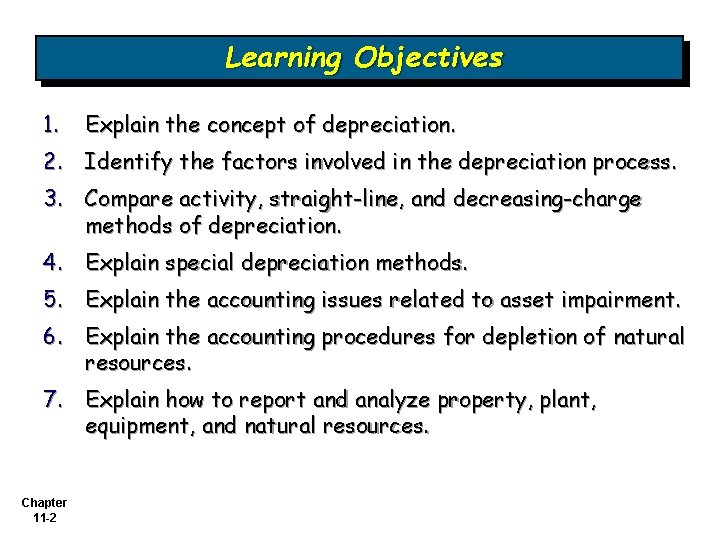 Learning Objectives

1. Explain the concept of depreciation.
2. Identify the factors involved in the depreciation process.
3. Compare activity, straight-line, and decreasing-charge methods of depreciation.
4. Explain special depreciation methods.
5. Explain the accounting issues related to asset impairment.
6. Explain the accounting procedures for depletion of natural resources.
7. Explain how to report and analyze property, plant, equipment, and natural resources.

Chapter 11-2